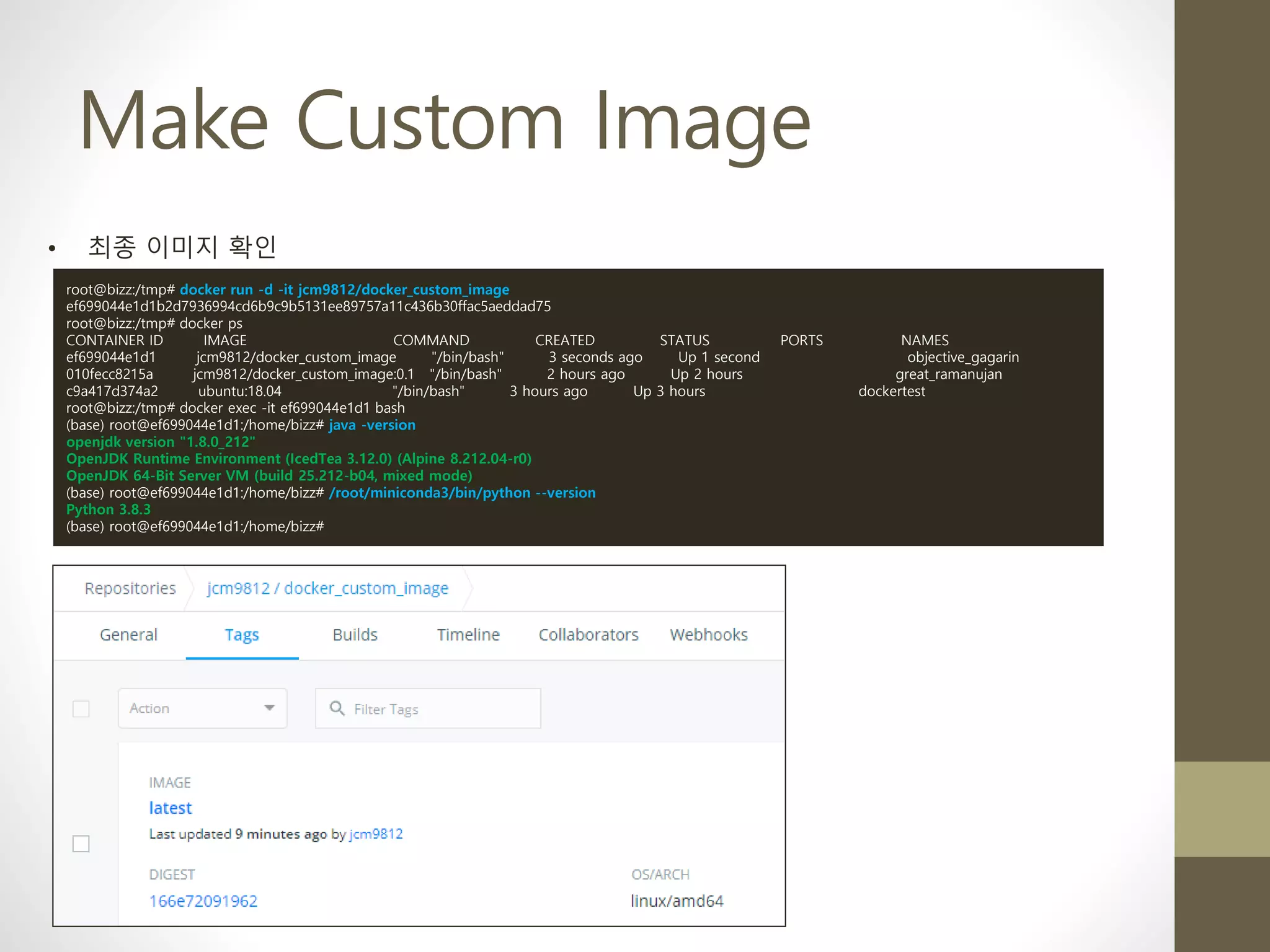 Make Custom Image

• 최종 이미지 확인

root@bizz:/tmp# docker run -d -it jcm9812/docker_custom_image
ef699044e1d1b2d7936994cd6b9c9b5131ee89757a11c436b30ffac5aeddad75
root@bizz:/tmp# docker ps

| CONTAINER ID | IMAGE | COMMAND | CREATED | STATUS | PORTS | NAMES |
|---|---|---|---|---|---|---|
| ef699044e1d1 | jcm9812/docker_custom_image | "/bin/bash" | 3 seconds ago | Up 1 second | | objective_gagarin |
| 010fecc8215a | jcm9812/docker_custom_image:0.1 | "/bin/bash" | 2 hours ago | Up 2 hours | | great_ramanujan |
| c9a417d374a2 | ubuntu:18.04 | "/bin/bash" | 3 hours ago | Up 3 hours | | dockertest |

root@bizz:/tmp# docker exec -it ef699044e1d1 bash
(base) root@ef699044e1d1:/home/bizz# java -version
openjdk version "1.8.0_212"
OpenJDK Runtime Environment (IcedTea 3.12.0) (Alpine 8.212.04-r0)
OpenJDK 64-Bit Server VM (build 25.212-b04, mixed mode)
(base) root@ef699044e1d1:/home/bizz# /root/miniconda3/bin/python --version
Python 3.8.3
(base) root@ef699044e1d1:/home/bizz#

Repositories jcm9812 / docker_custom_image

General Tags Builds Timeline Collaborators Webhooks

Action Filter Tags

IMAGE
latest
Last updated 9 minutes ago by jcm9812

DIGEST
166e72091962

OS/ARCH
linux/amd64